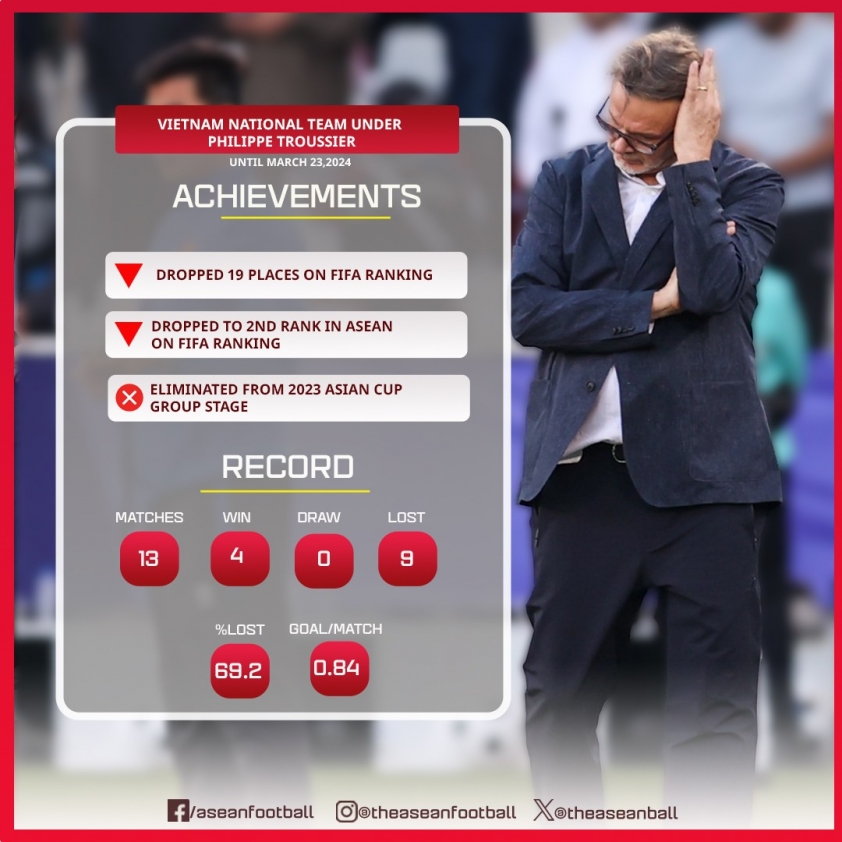 VIETNAM NATIONAL TEAM UNDER PHILIPPE TROUSSIER

UNTIL MARCH 23,2024

ACHIEVEMENTS

DROPPED 19 PLACES ON FIFA RANKING

DROPPED TO 2ND RANK IN ASEAN ON FIFA RANKING

ELIMINATED FROM 2023 ASIAN CUP GROUP STAGE

RECORD

| MATCHES | WIN | DRAW | LOST |
|---|---|---|---|
| 13 | 4 | 0 | 9 |

| %LOST | GOAL/MATCH |
|---|---|
| 69.2 | 0.84 |

/aseanfootball @theaseanfootball @theaseanball